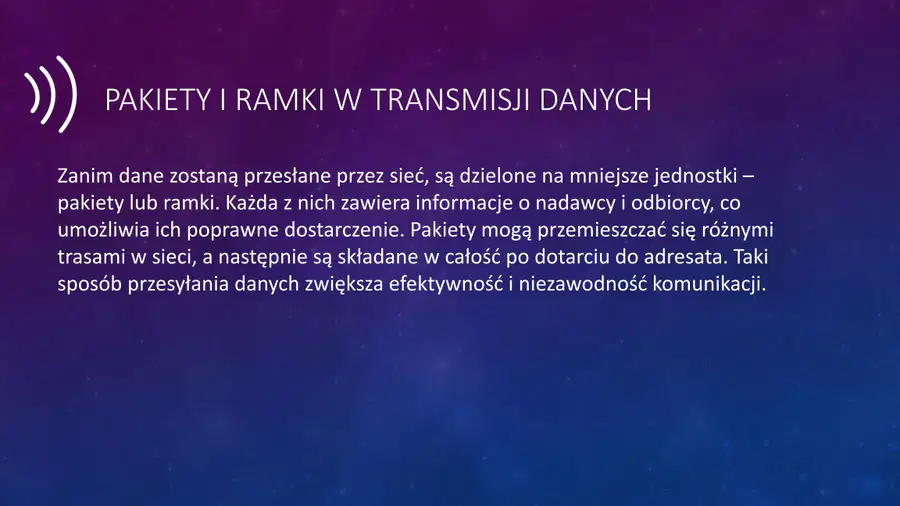 PAKIETY I RAMKI W TRANSMISJI DANYCH

Zanim dane zostaną przesłane przez sieć, są dzielone na mniejsze jednostki – pakiety lub ramki. Każda z nich zawiera informacje o nadawcy i odbiorcy, co umożliwia ich poprawne dostarczenie. Pakiety mogą przemieszczać się różnymi trasami w sieci, a następnie są składane w całość po dotarciu do adresata. Taki sposób przesyłania danych zwiększa efektywność i niezawodność komunikacji.